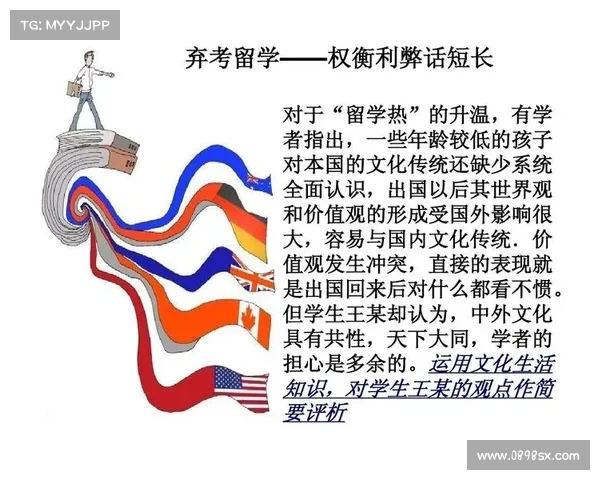 TG: MYYJJPP

弃考留学——权衡利弊话短长

对于“留学热”的升温，有学者指出，一些年龄较低的孩子对本国的文化传统还缺少系统全面认识，出国以后其世界观和价值观的形成受国外影响很大，容易与国内文化传统．价值观发生冲突，直接的表现就是出国回来后对什么都看不惯。但学生王某却认为，中外文化具有共性，天下大同，学者的担心是多余的。运用文化生活知识，对学生王某的观点作简要评析

www.0898sx.com